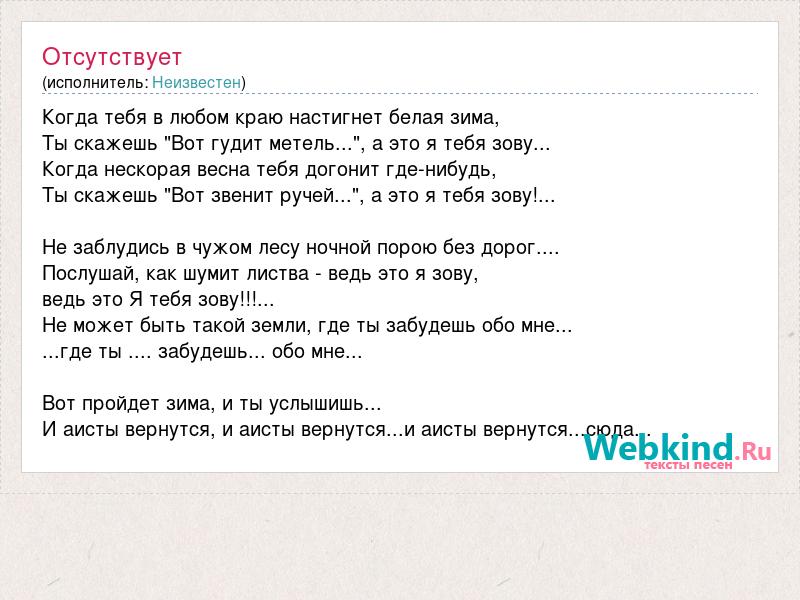 Отсутствует
(исполнитель: Неизвестен)

Когда тебя в любом краю настигнет белая зима,
Ты скажешь "Вот гудит метель...", а это я тебя зову...
Когда нескорая весна тебя догонит где-нибудь,
Ты скажешь "Вот звенит ручей...", а это я тебя зову!...

Не заблудись в чужом лесу ночной порою без дорог....
Послушай, как шумит листва - ведь это я зову,
ведь это Я тебя зову!!!...
Не может быть такой земли, где ты забудешь обо мне...
...где ты .... забудешь... обо мне...

Вот пройдет зима, и ты услышишь...
И аисты вернутся, и аисты вернутся...и аисты вернутся...сюда...

Webkind.Ru
тексты песен